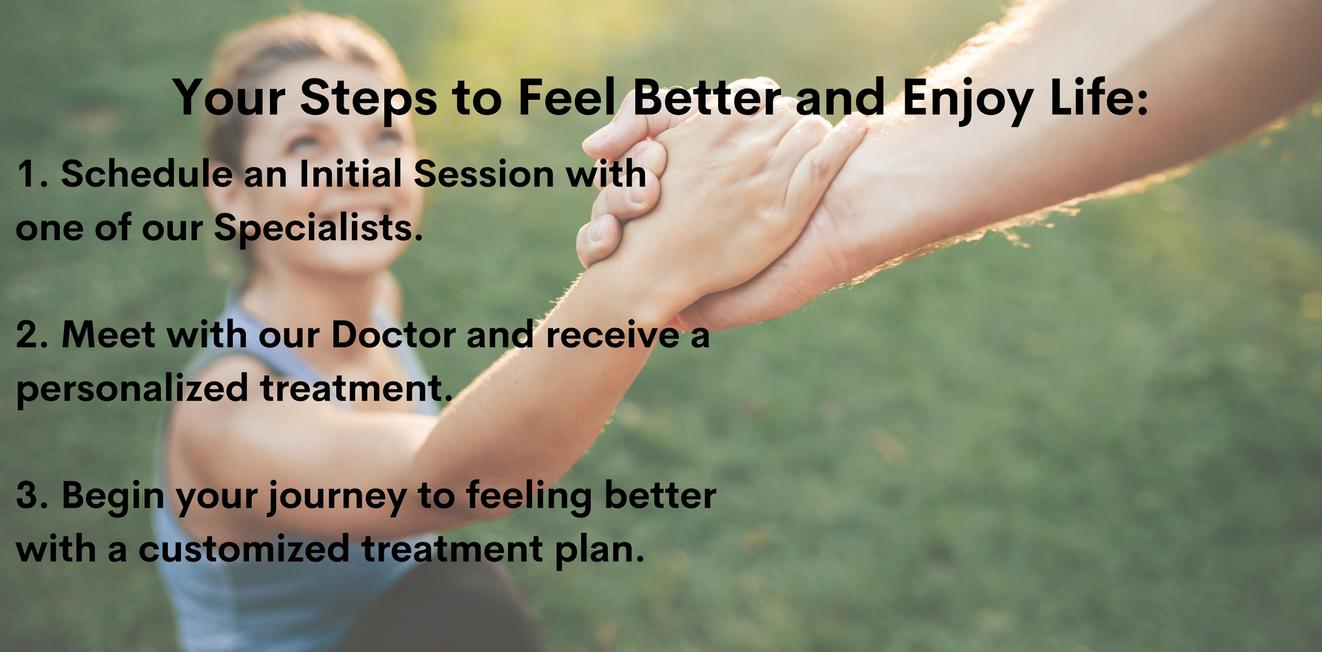 Your Steps to Feel Better and Enjoy Life:

1. Schedule an Initial Session with one of our Specialists.

2. Meet with our Doctor and receive a personalized treatment.

3. Begin your journey to feeling better with a customized treatment plan.